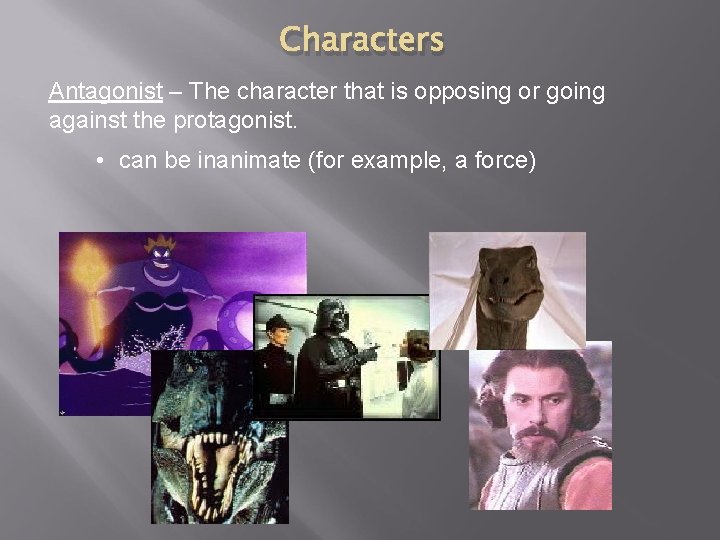 Characters

Antagonist – The character that is opposing or going against the protagonist.

• can be inanimate (for example, a force)